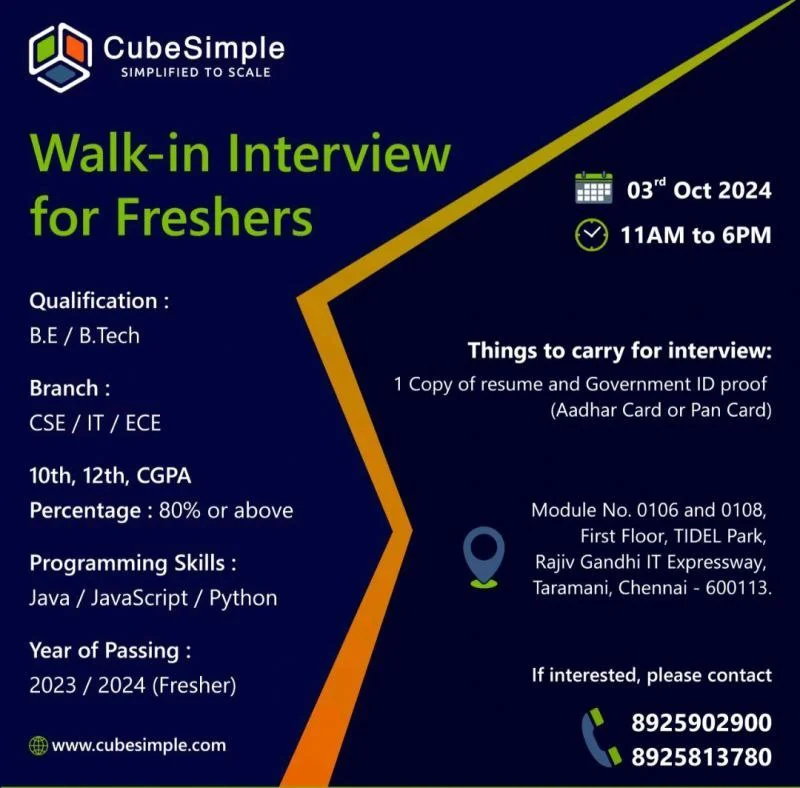 CubeSimple
SIMPLIFIED TO SCALE

Walk-in Interview for Freshers

Qualification :
B.E / B.Tech

Branch :
CSE / IT / ECE

10th, 12th, CGPA
Percentage : 80% or above

Programming Skills :
Java / JavaScript / Python

Year of Passing :
2023 / 2024 (Fresher)

www.cubesimple.com

03$^{rd}$ Oct 2024
11AM to 6PM

Things to carry for interview:
1 Copy of resume and Government ID proof (Aadhar Card or Pan Card)

Module No. 0106 and 0108, First Floor, TIDEL Park, Rajiv Gandhi IT Expressway, Taramani, Chennai - 600113.

If interested, please contact
8925902900
8925813780